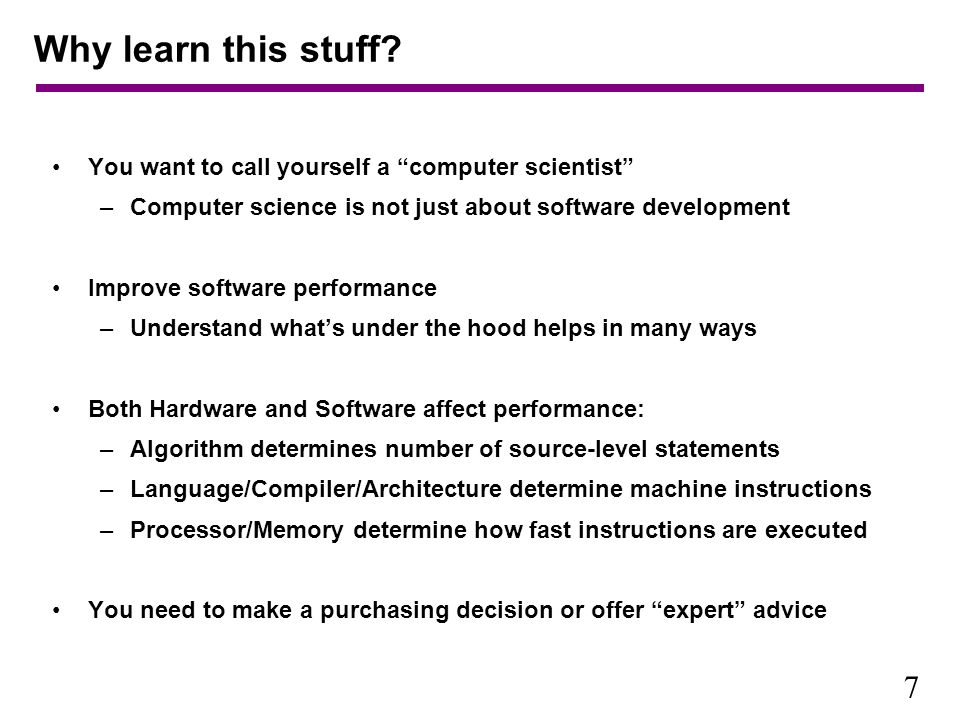 Why learn this stuff?

• You want to call yourself a “computer scientist”
– Computer science is not just about software development

• Improve software performance
– Understand what’s under the hood helps in many ways

• Both Hardware and Software affect performance:
– Algorithm determines number of source-level statements
– Language/Compiler/Architecture determine machine instructions
– Processor/Memory determine how fast instructions are executed

• You need to make a purchasing decision or offer “expert” advice

7